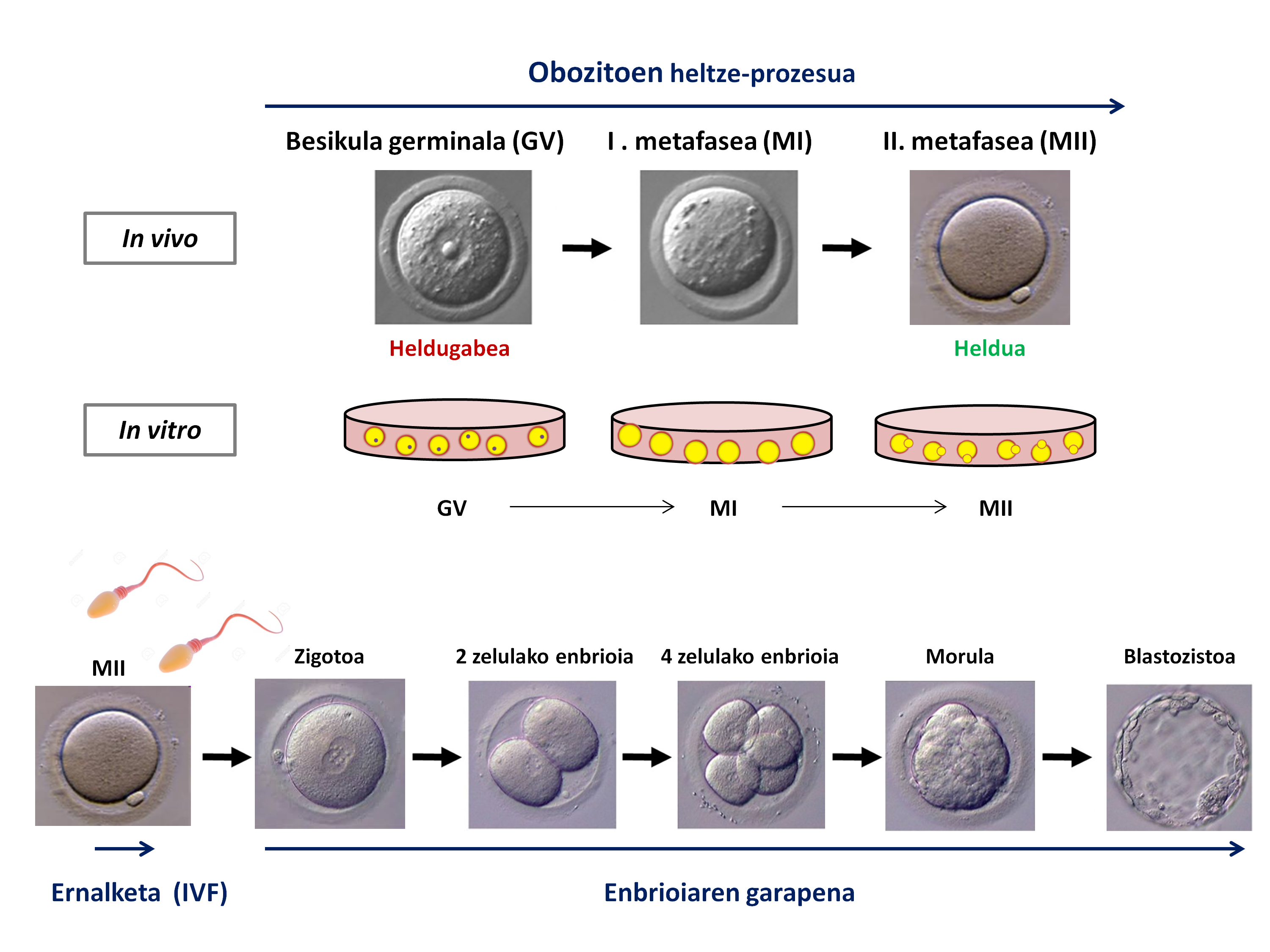 Obozitoen heltze-prozesua

Besikula germinala (GV)

I . metafasea (MI)

II. metafasea (MII)

In vivo

Heldugabea

Heldua

In vitro

GV

MI

MII

MII

Zigotoa

2 zelulako enbrioia

4 zelulako enbrioia

Morula

Blastozistoa

Ernalketa (IVF)

Enbrioiaren garapena